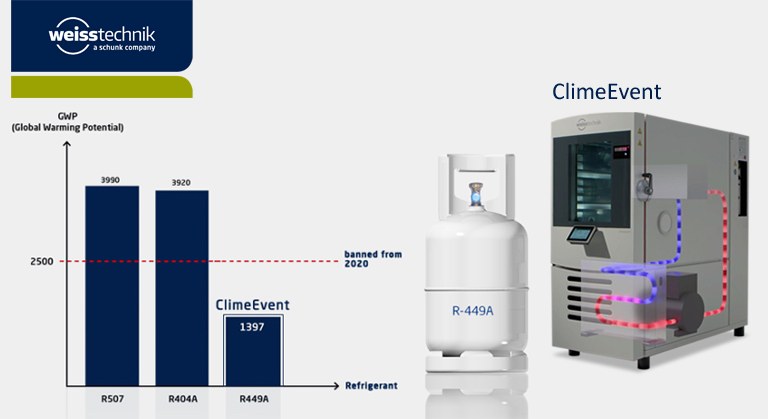 weisstechnik
a schunk company

GWP
(Global Warming Potential)

3990
3920
2500
banned from 2020
ClimeEvent
1397
R507
R404A
R449A
Refrigerant

R-449A

ClimeEvent